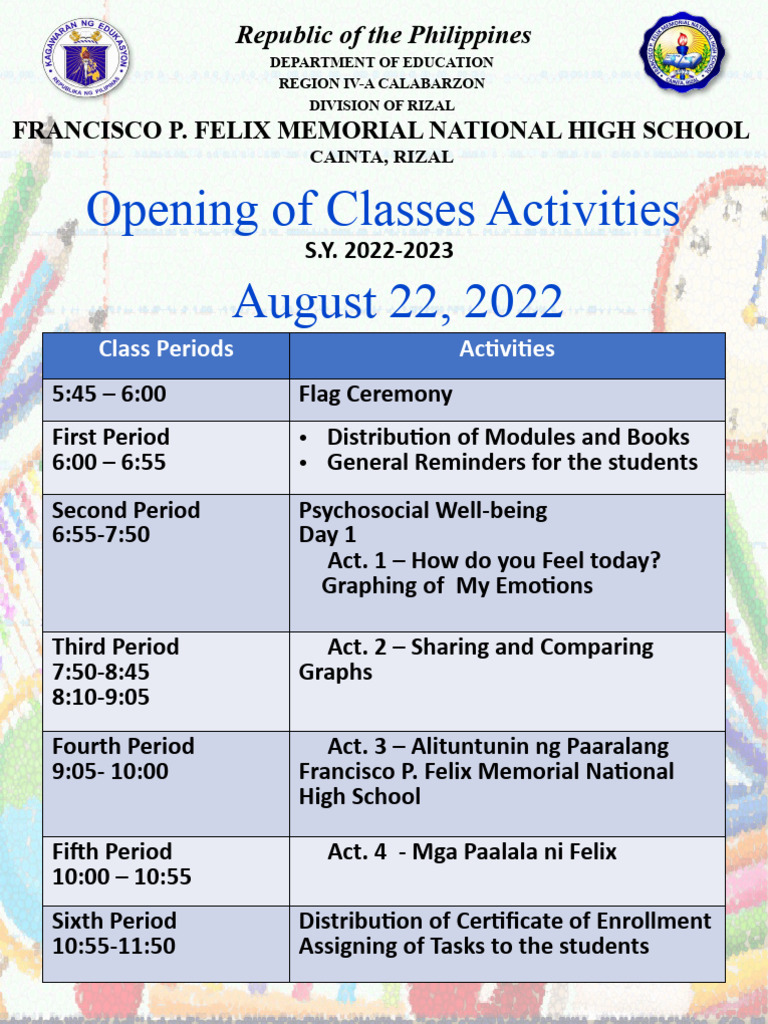 KAGAWARAN NG EDUKASYON
REPUBLIKA NG PILIPINAS

Republic of the Philippines
DEPARTMENT OF EDUCATION
REGION IV-A CALABARZON
DIVISION OF RIZAL
FRANCISCO P. FELIX MEMORIAL NATIONAL HIGH SCHOOL
CAINTA, RIZAL

Opening of Classes Activities
S.Y. 2022-2023

August 22, 2022

| Class Periods | Activities |
|---|---|
| 5:45 – 6:00 | Flag Ceremony |
| First Period 6:00 – 6:55 | • Distribution of Modules and Books • General Reminders for the students |
| Second Period 6:55-7:50 | Psychosocial Well-being Day 1 Act. 1 – How do you Feel today? Graphing of My Emotions |
| Third Period 7:50-8:45 8:10-9:05 | Act. 2 – Sharing and Comparing Graphs |
| Fourth Period 9:05- 10:00 | Act. 3 – Alituntunin ng Paaralang Francisco P. Felix Memorial National High School |
| Fifth Period 10:00 – 10:55 | Act. 4 - Mga Paalala ni Felix |
| Sixth Period 10:55-11:50 | Distribution of Certificate of Enrollment Assigning of Tasks to the students |